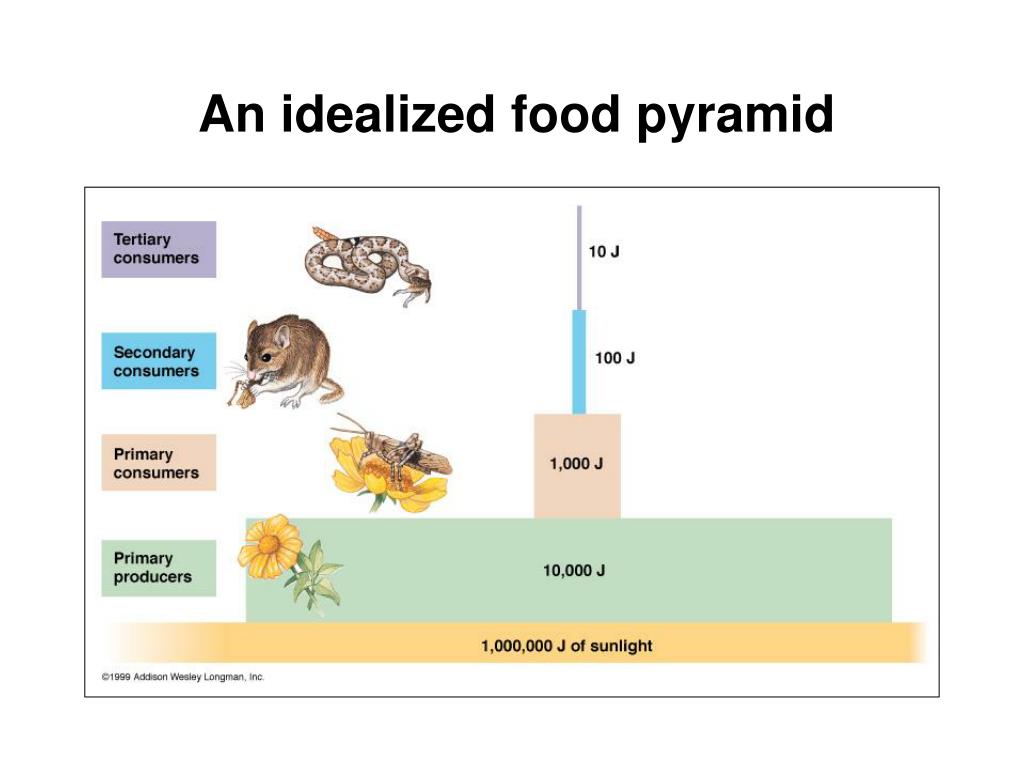 An idealized food pyramid

Tertiary consumers

10 J

Secondary consumers

100 J

Primary consumers

1,000 J

Primary producers

10,000 J

1,000,000 J of sunlight

©1999 Addison Wesley Longman, Inc.